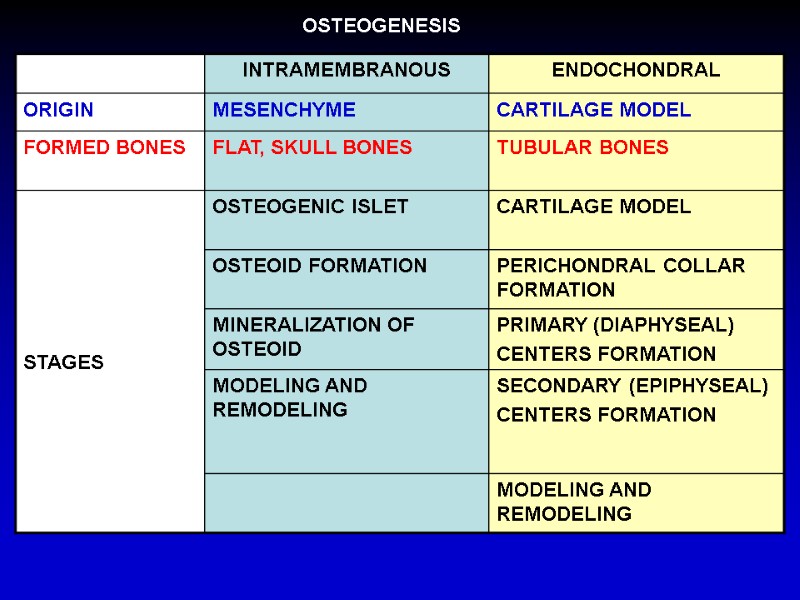 OSTEOGENESIS

| | INTRAMEMBRANOUS | ENDOCHONDRAL |
|---|---|---|
| ORIGIN | MESENCHYME | CARTILAGE MODEL |
| FORMED BONES | FLAT, SKULL BONES | TUBULAR BONES |
| STAGES | OSTEOGENIC ISLET | CARTILAGE MODEL |
| | OSTEOID FORMATION | PERICHONDRAL COLLAR FORMATION |
| | MINERALIZATION OF OSTEOID | PRIMARY (DIAPHYSEAL) CENTERS FORMATION |
| | MODELING AND REMODELING | SECONDARY (EPIPHYSEAL) CENTERS FORMATION |
| | | MODELING AND REMODELING |